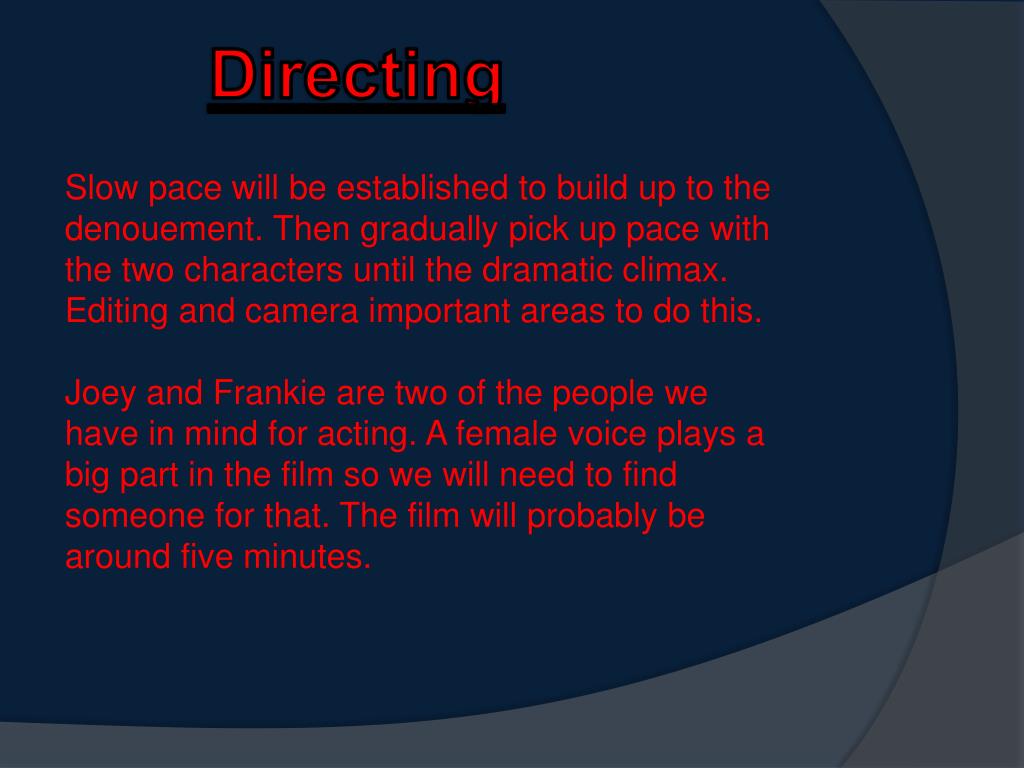 Directing

Slow pace will be established to build up to the denouement. Then gradually pick up pace with the two characters until the dramatic climax. Editing and camera important areas to do this.

Joey and Frankie are two of the people we have in mind for acting. A female voice plays a big part in the film so we will need to find someone for that. The film will probably be around five minutes.